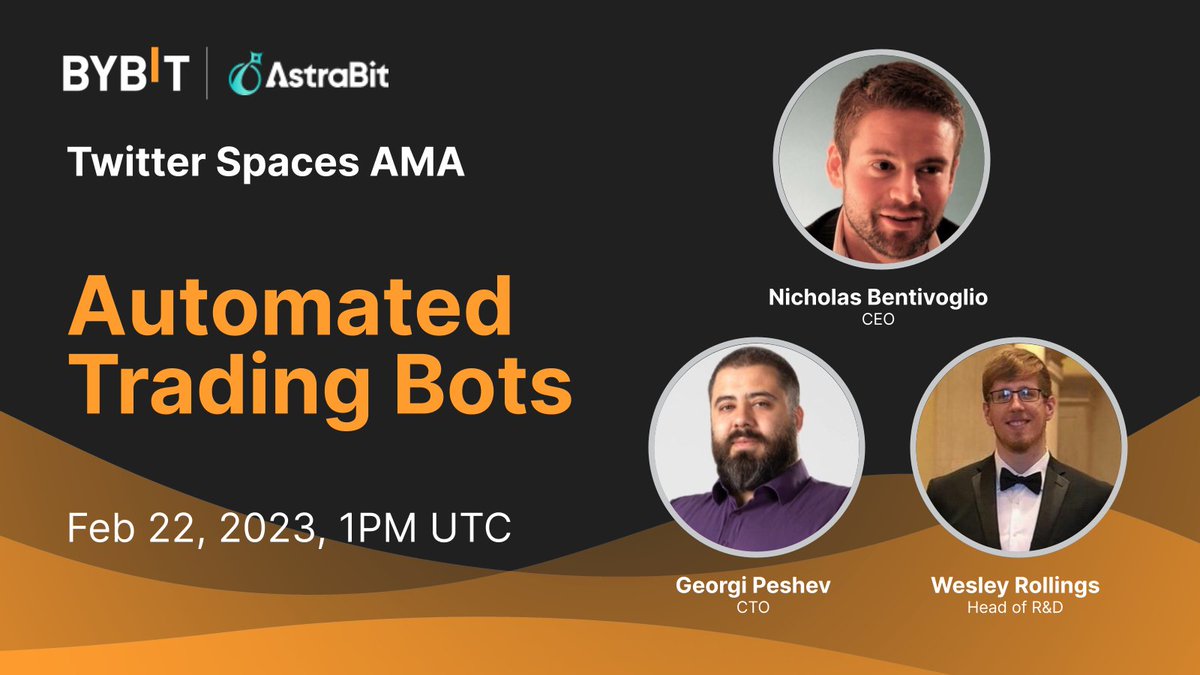 BYBIT | AstraBit

Twitter Spaces AMA

Automated Trading Bots

Feb 22, 2023, 1PM UTC

Nicholas Bentivoglio
CEO

Georgi Peshev
CTO

Wesley Rollings
Head of R&D